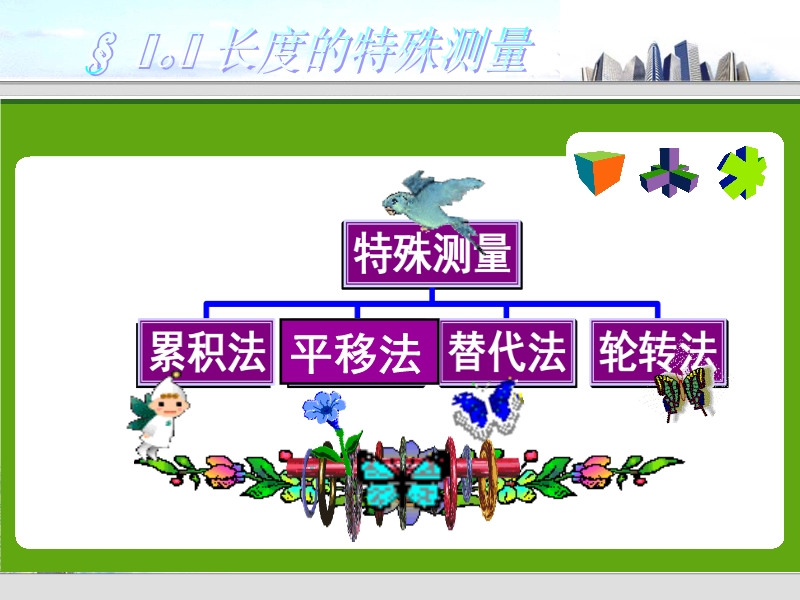 § 1.1 长度的特殊测量

特殊测量

累积法

平移法

替代法

轮转法